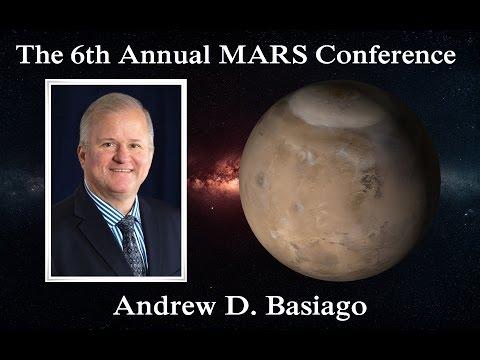 The 6th Annual MARS Conference

Andrew D. Basiago